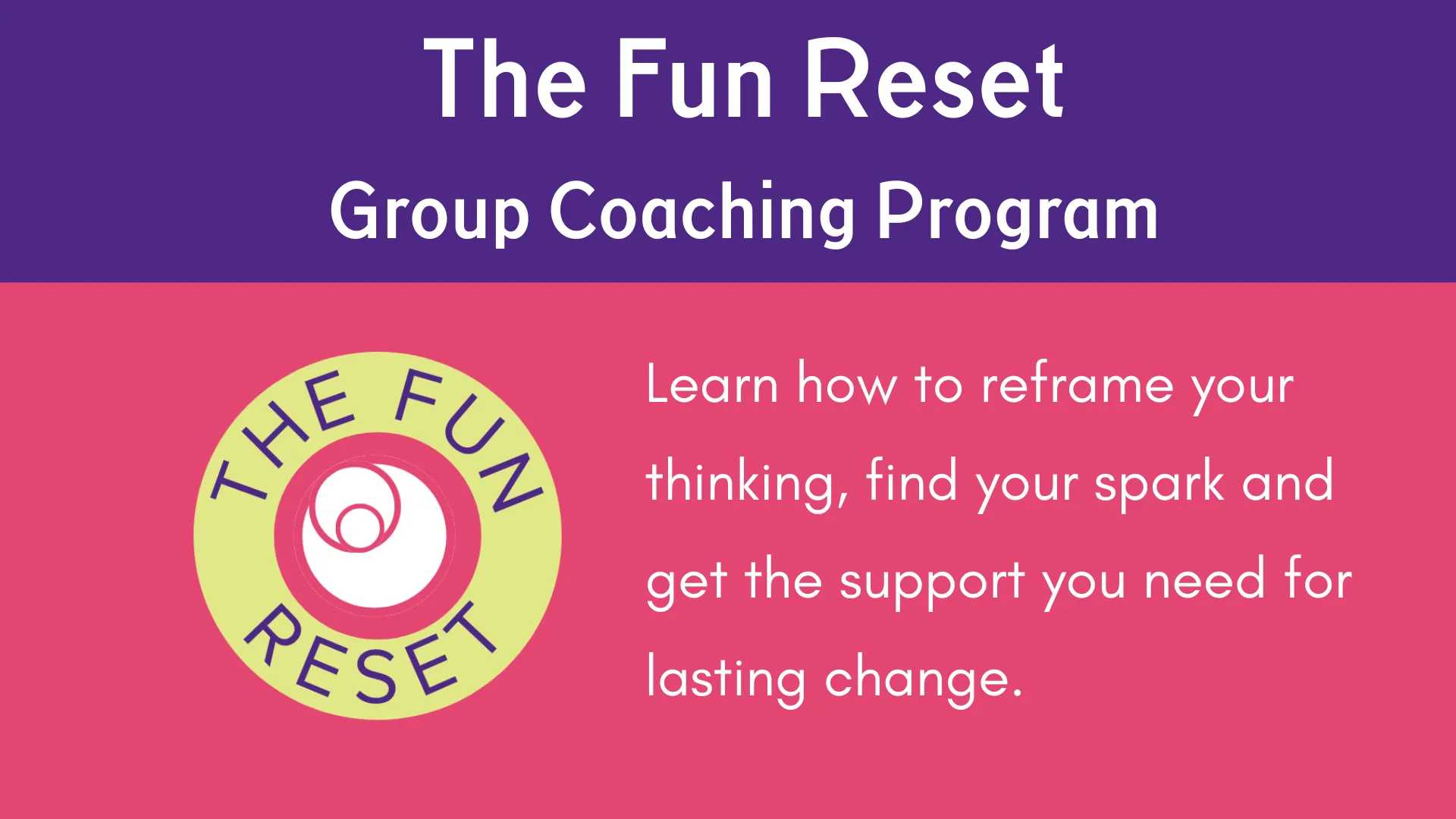 The Fun Reset
Group Coaching Program

THE FUN
RESET

Learn how to reframe your thinking, find your spark and get the support you need for lasting change.